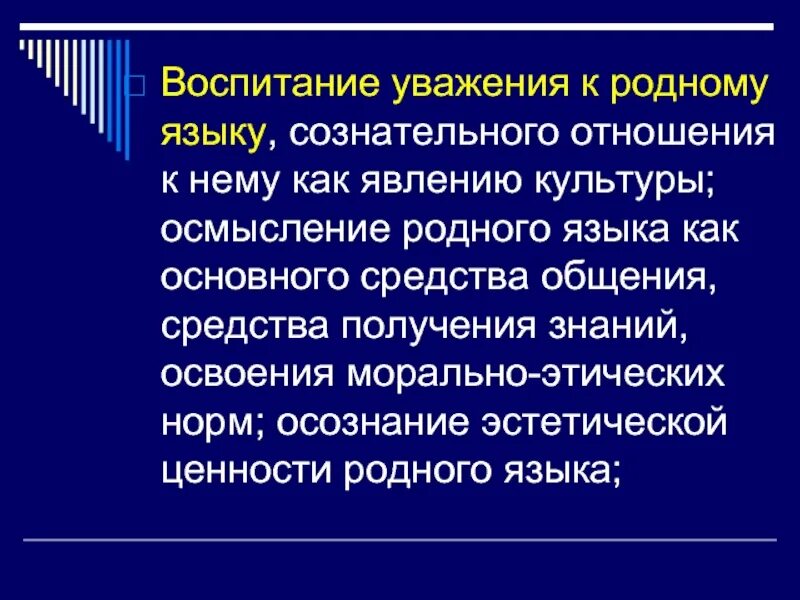 Воспитание уважения к родному языку, сознательного отношения к нему как явлению культуры; осмысление родного языка как основного средства общения, средства получения знаний, освоения морально-этических норм; осознание эстетической ценности родного языка;